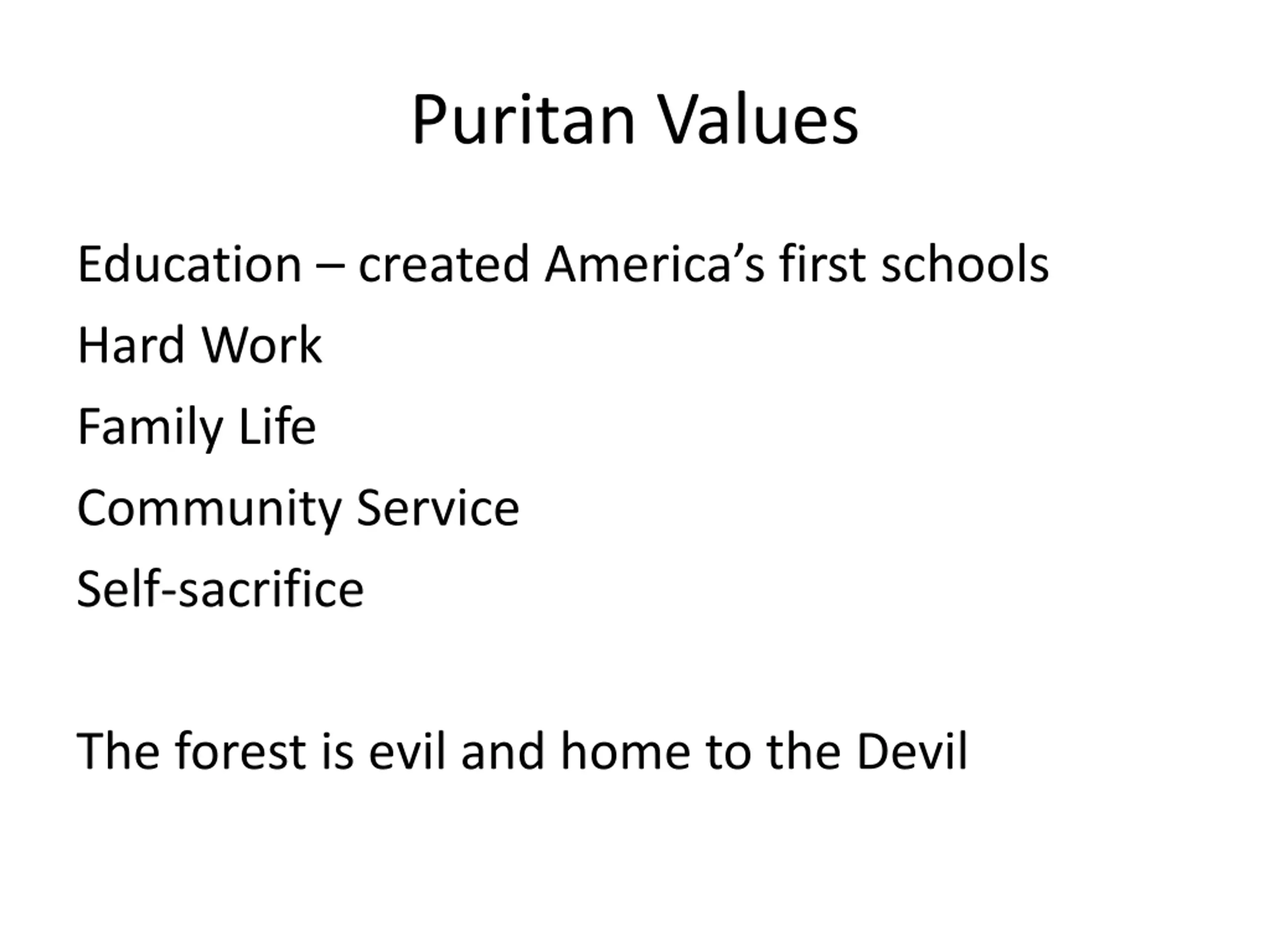 Puritan Values

Education – created America’s first schools
Hard Work
Family Life
Community Service
Self-sacrifice

The forest is evil and home to the Devil